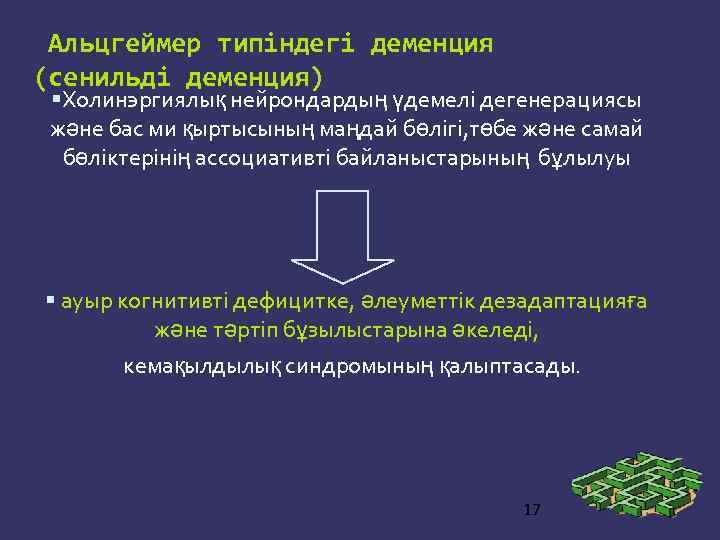 Альцгеймер типіндегі деменция (сенильді деменция)

▪Холинэргиялық нейрондардың үдемелі дегенерациясы және бас ми қыртысының маңдай бөлігі,төбе және самай бөліктерінің ассоциативті байланыстарының бұлылуы

▪ ауыр когнитивті дефицитке, әлеуметтік дезадаптацияға және тәртіп бұзылыстарына әкеледі,

кемақылдылық синдромының қалыптасады.

17